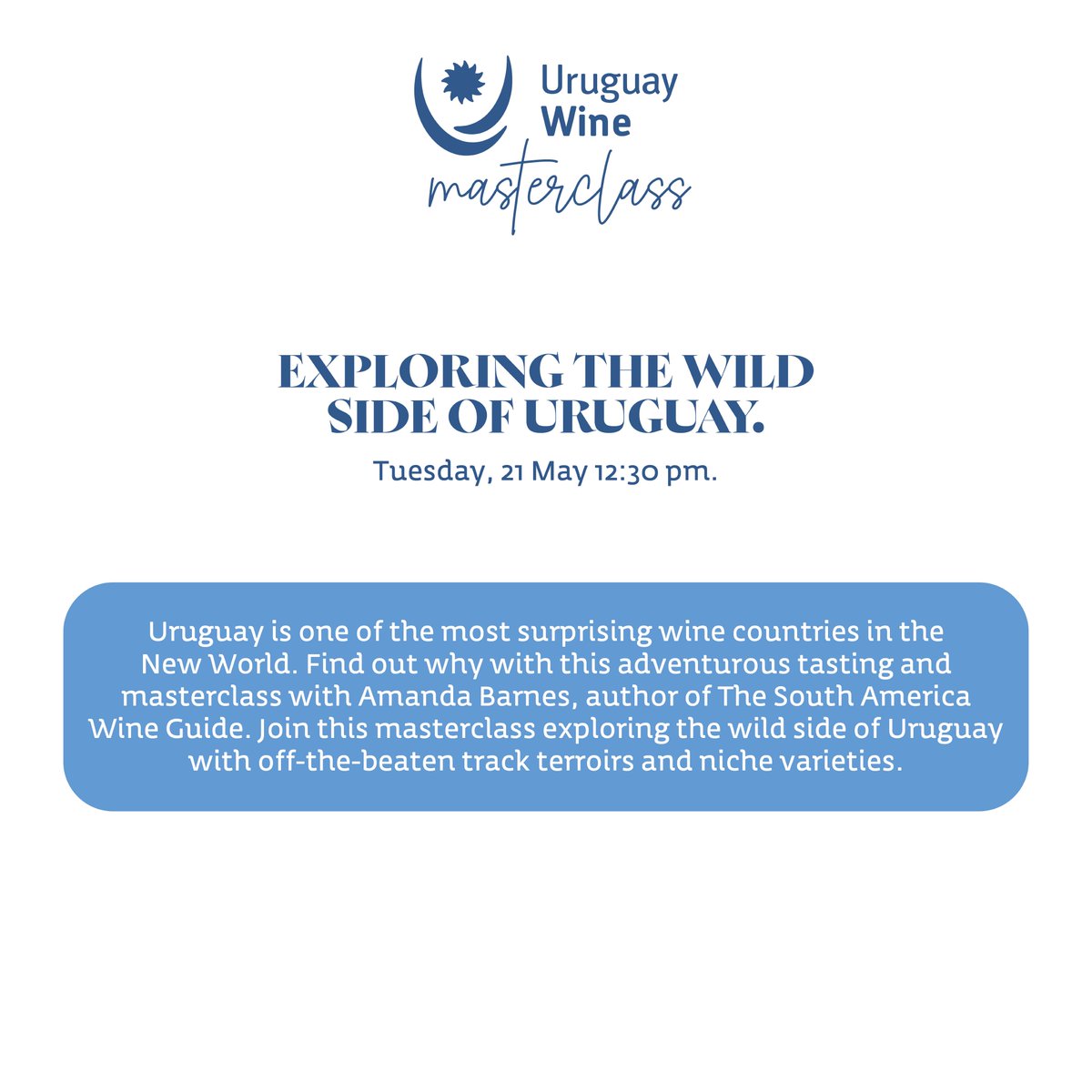 Uruguay
Wine
masterclass

EXPLORING THE WILD SIDE OF URUGUAY.

Tuesday, 21 May 12:30 pm.

Uruguay is one of the most surprising wine countries in the New World. Find out why with this adventurous tasting and masterclass with Amanda Barnes, author of The South America Wine Guide. Join this masterclass exploring the wild side of Uruguay with off-the-beaten track terroirs and niche varieties.